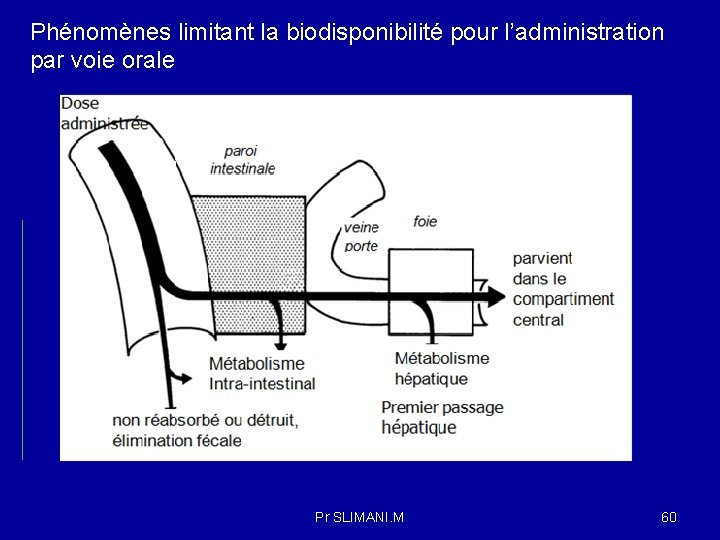 Phénomènes limitant la biodisponibilité pour l'administration par voie orale

Dose administrée

paroi intestinale

veine porte

foie

parvient dans le compartiment central

Métabolisme Intra-intestinal

Métabolisme hépatique

Premier passage hépatique

non réabsorbé ou détruit, élimination fécale

Pr SLIMANI.M

60